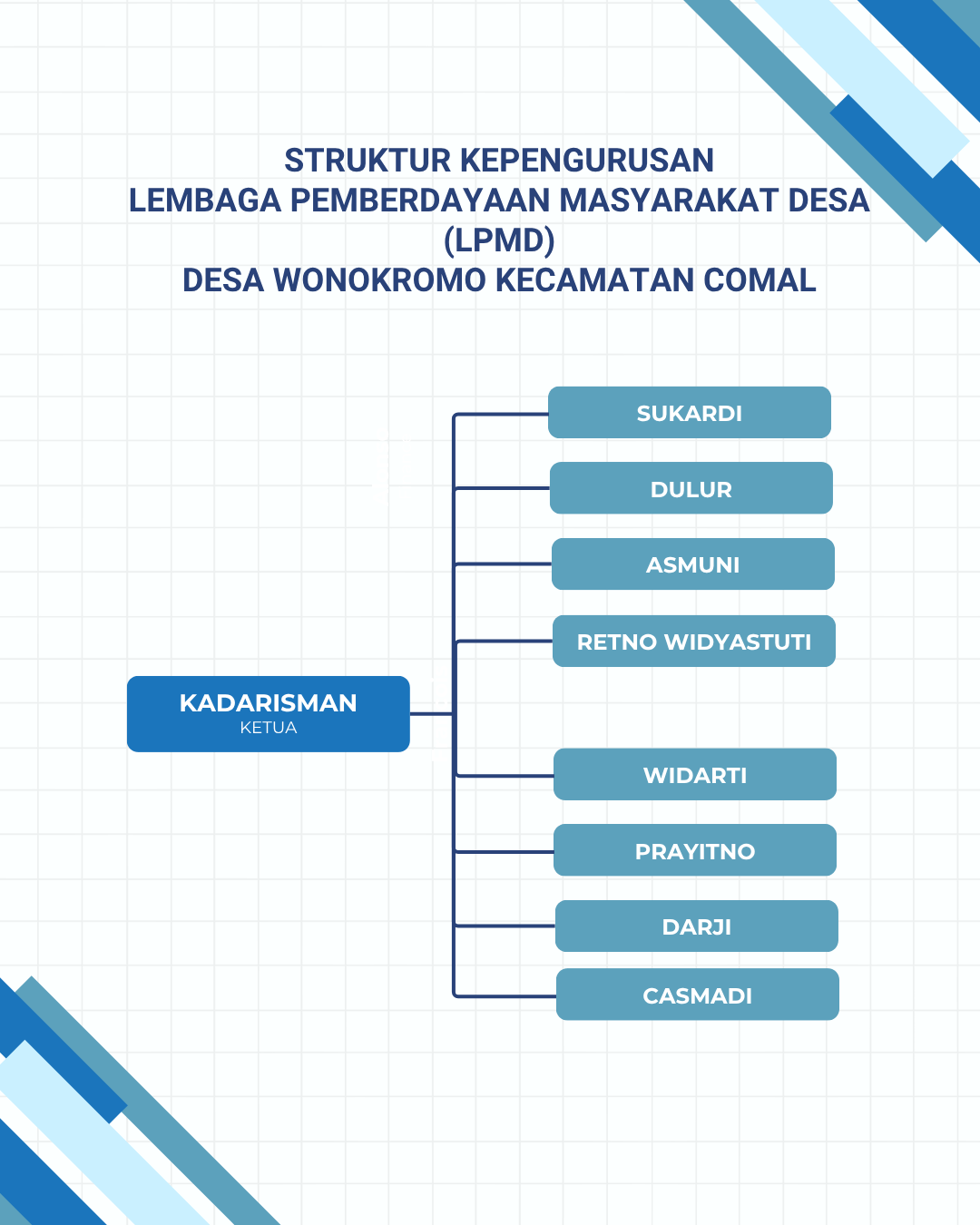 STRUKTUR KEPENGURUSAN
LEMBAGA PEMBERDAYAAN MASYARAKAT DESA
(LPMD)
DESA WONOKROMO KECAMATAN COMAL

KADARISMAN
KETUA

SUKARDI

DULUR

ASMUNI

RETNO WIDYASTUTI

WIDARTI

PRAYITNO

DARJI

CASMADI